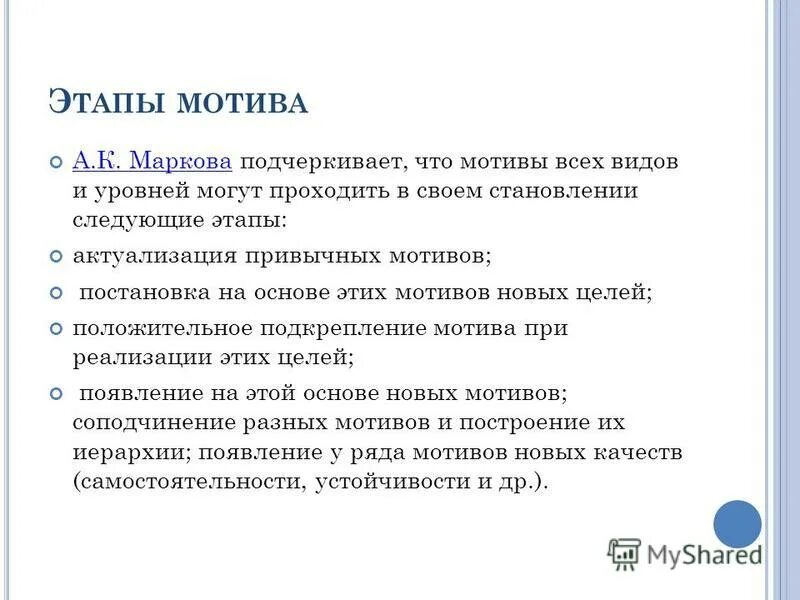 ЭТАПЫ МОТИВА

А.К. Маркова подчеркивает, что мотивы всех видов и уровней могут проходить в своем становлении следующие этапы:

актуализация привычных мотивов;

постановка на основе этих мотивов новых целей;

положительное подкрепление мотива при реализации этих целей;

появление на этой основе новых мотивов; соподчинение разных мотивов и построение их иерархии; появление у ряда мотивов новых качеств (самостоятельности, устойчивости и др.).

MyShared